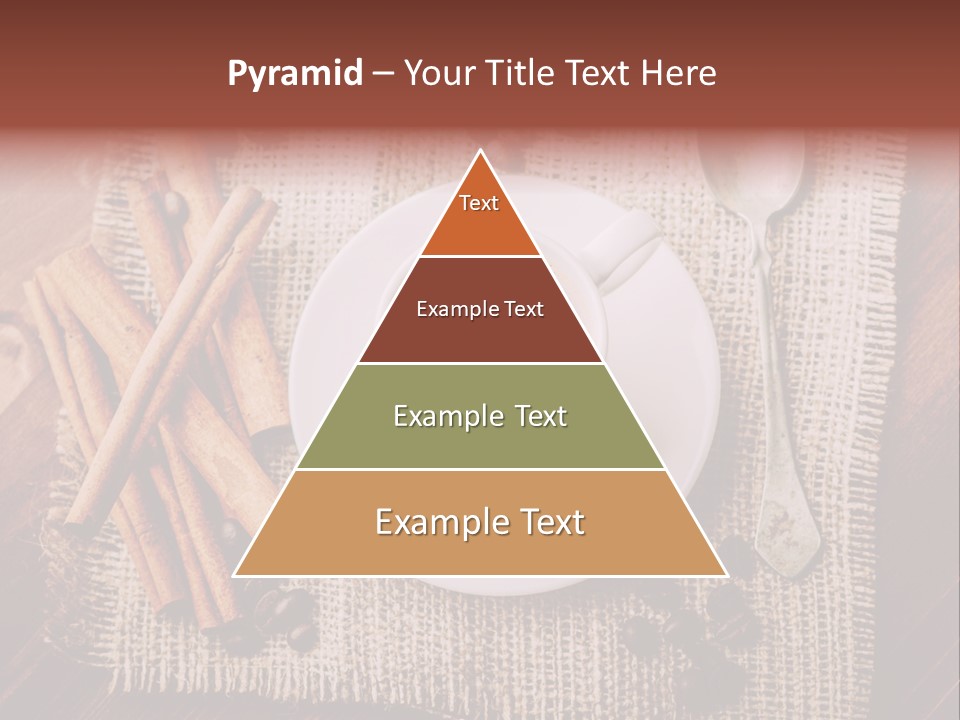 Pyramid – Your Title Text Here

Text

Example Text

Example Text

Example Text